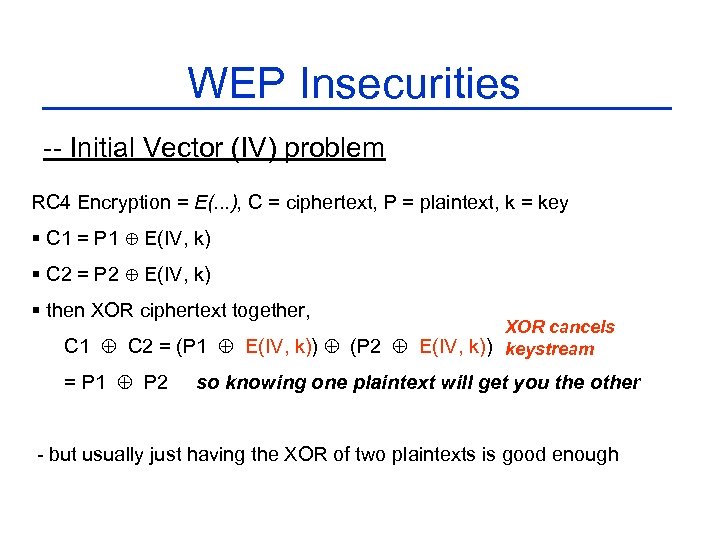 WEP Insecurities

-- Initial Vector (IV) problem

RC4 Encryption = E(...), C = ciphertext, P = plaintext, k = key

▪ C1 = P1 $\oplus$ E(IV, k)

▪ C2 = P2 $\oplus$ E(IV, k)

▪ then XOR ciphertext together,

C1 $\oplus$ C2 = (P1 $\oplus$ E(IV, k)) $\oplus$ (P2 $\oplus$ E(IV, k)) XOR cancels keystream

= P1 $\oplus$ P2 so knowing one plaintext will get you the other

- but usually just having the XOR of two plaintexts is good enough